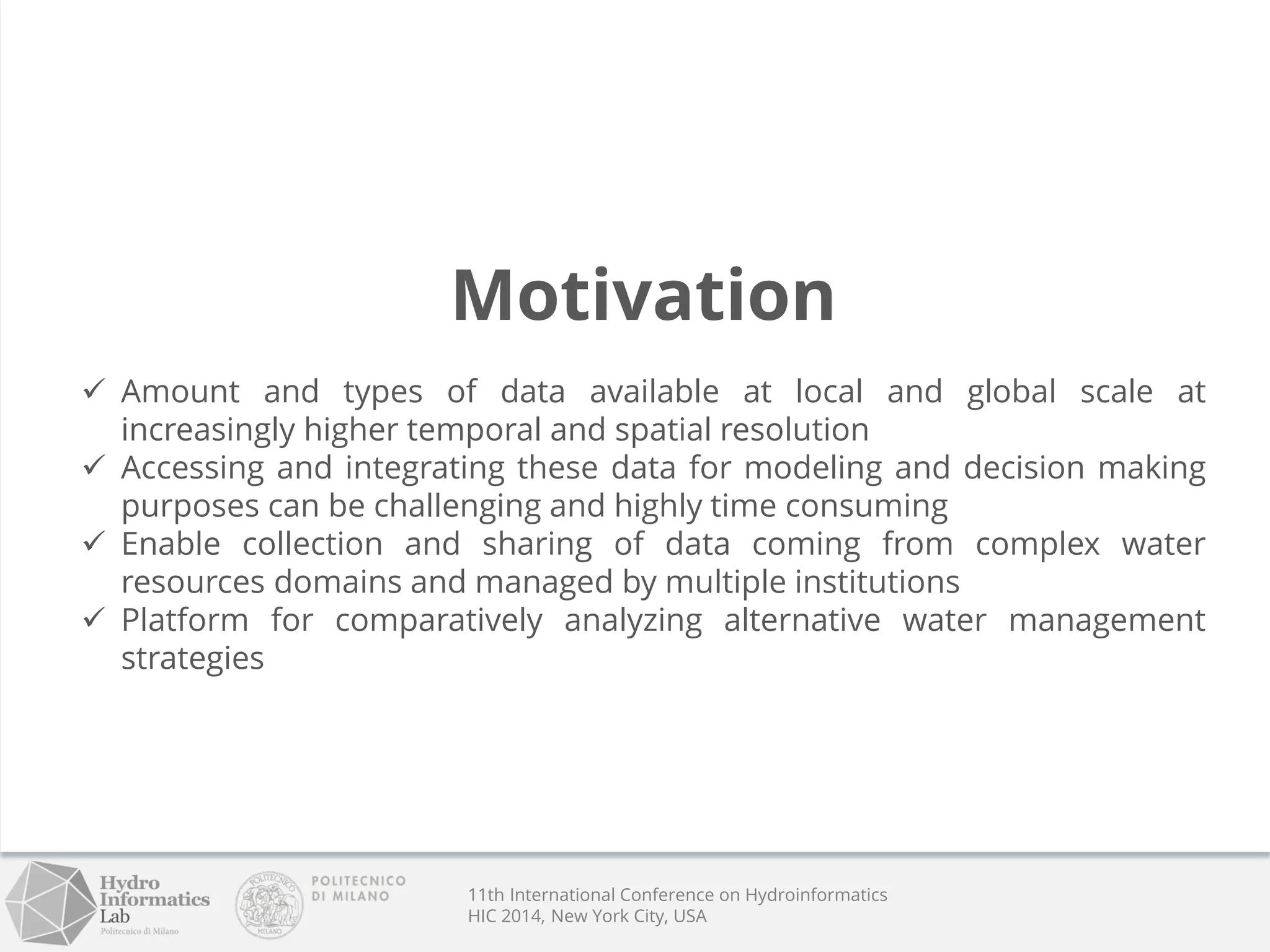 Motivation

✓ Amount and types of data available at local and global scale at increasingly higher temporal and spatial resolution
✓ Accessing and integrating these data for modeling and decision making purposes can be challenging and highly time consuming
✓ Enable collection and sharing of data coming from complex water resources domains and managed by multiple institutions
✓ Platform for comparatively analyzing alternative water management strategies

Hydro Informatics Lab
Politecnico di Milano

POLITECNICO
MILANO

POLITECNICO DI MILANO

11th International Conference on Hydroinformatics
HIC 2014, New York City, USA